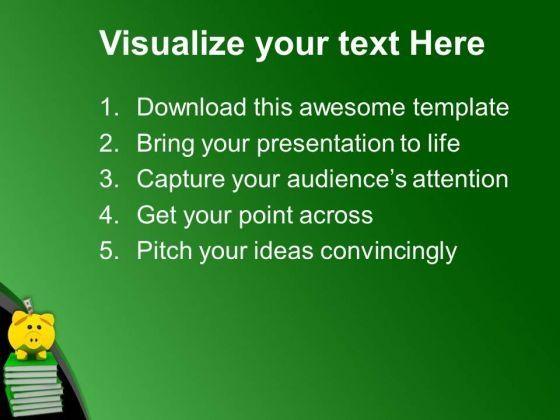 Visualize your text Here

1. Download this awesome template
2. Bring your presentation to life
3. Capture your audience's attention
4. Get your point across
5. Pitch your ideas convincingly